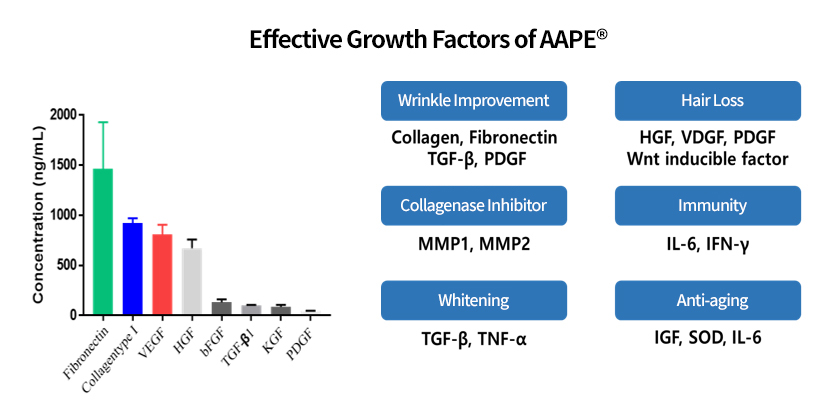 Effective Growth Factors of AAPE®

Concentration (ng/mL)

2000
1500
1000
500
0

Fibronectin
Collagentype I
VEGF
HGF
bFGF
TGF-β1
KGF
PDGF

Wrinkle Improvement

Collagen, Fibronectin
TGF-β, PDGF

Collagenase Inhibitor

MMP1, MMP2

Whitening

TGF-β, TNF-α

Hair Loss

HGF, VDGF, PDGF
Wnt inducible factor

Immunity

IL-6, IFN-γ

Anti-aging

IGF, SOD, IL-6